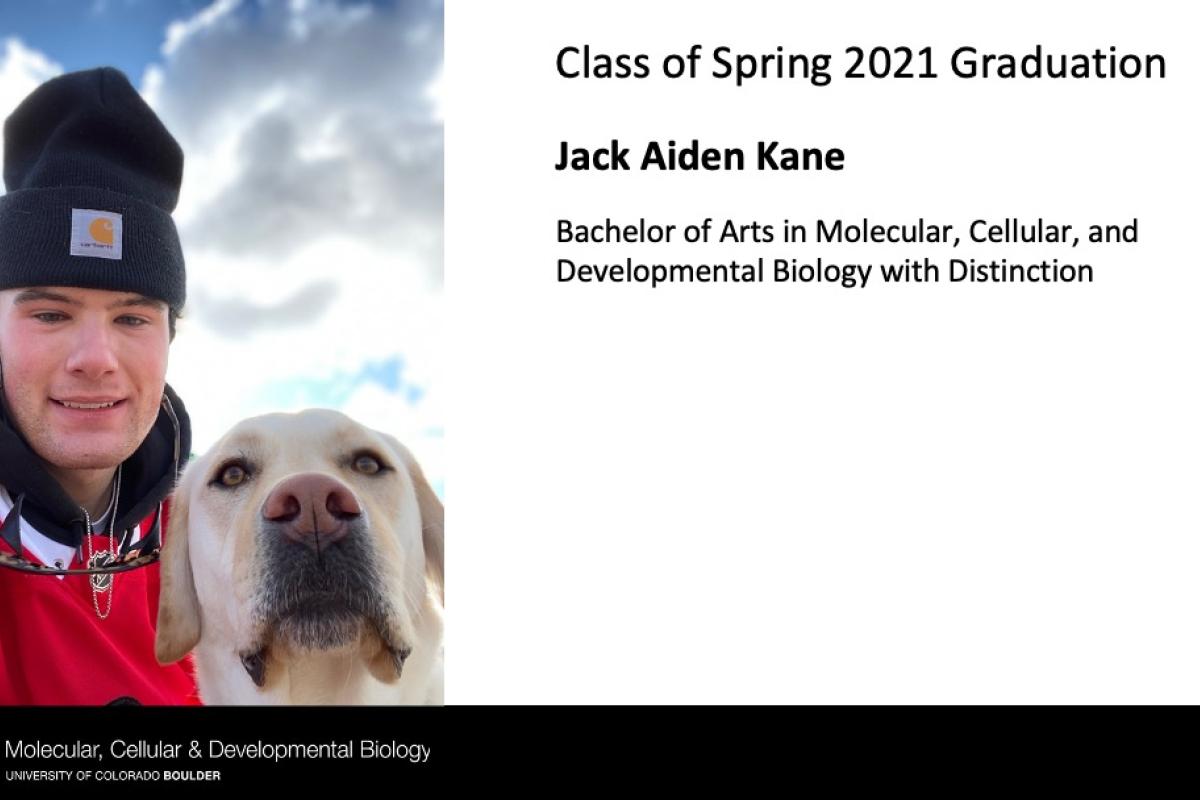 carhartt

Class of Spring 2021 Graduation

Jack Aiden Kane

Bachelor of Arts in Molecular, Cellular, and Developmental Biology with Distinction

Molecular, Cellular & Developmental Biology
UNIVERSITY OF COLORADO BOULDER